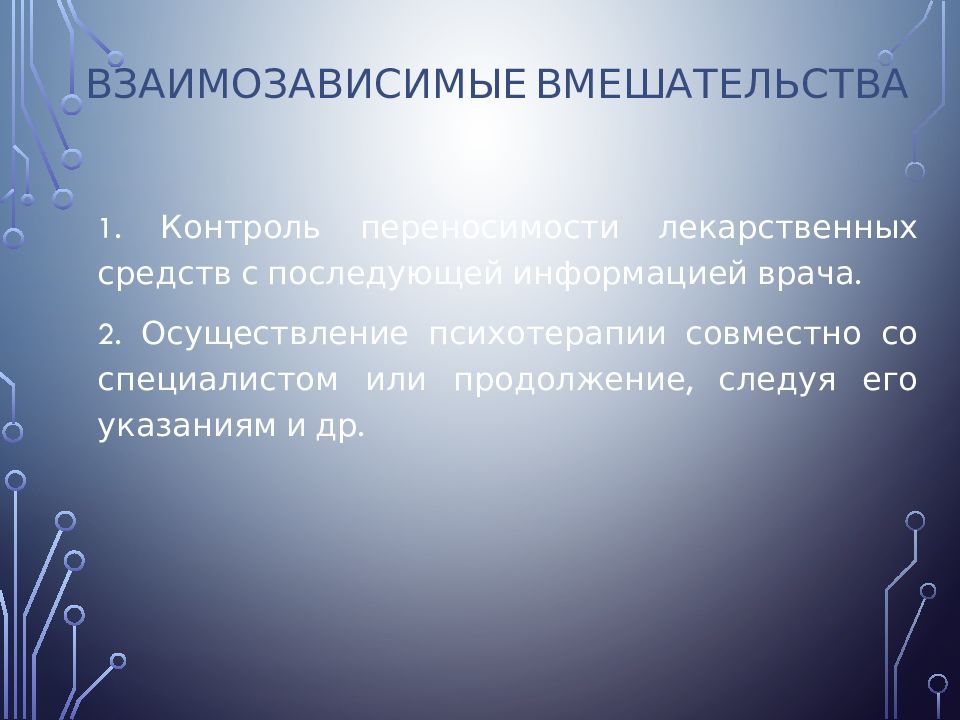 ВЗАИМОЗАВИСИМЫЕ ВМЕШАТЕЛЬСТВА

1. Контроль переносимости лекарственных средств с последующей информацией врача.

2. Осуществление психотерапии совместно со специалистом или продолжение, следуя его указаниям и др.